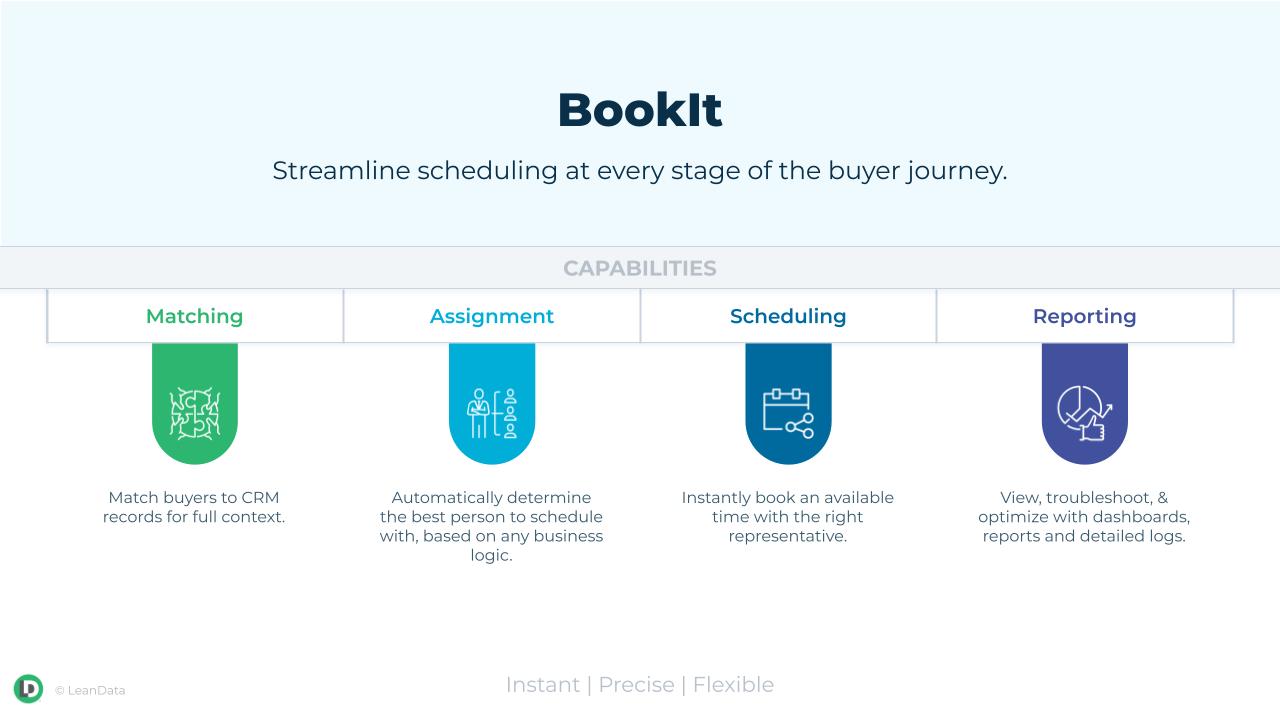 BookIt

Streamline scheduling at every stage of the buyer journey.

CAPABILITIES

Matching

Match buyers to CRM records for full context.

Assignment

Automatically determine the best person to schedule with, based on any business logic.

Scheduling

Instantly book an available time with the right representative.

Reporting

View, troubleshoot, & optimize with dashboards, reports and detailed logs.

© LeanData

Instant | Precise | Flexible